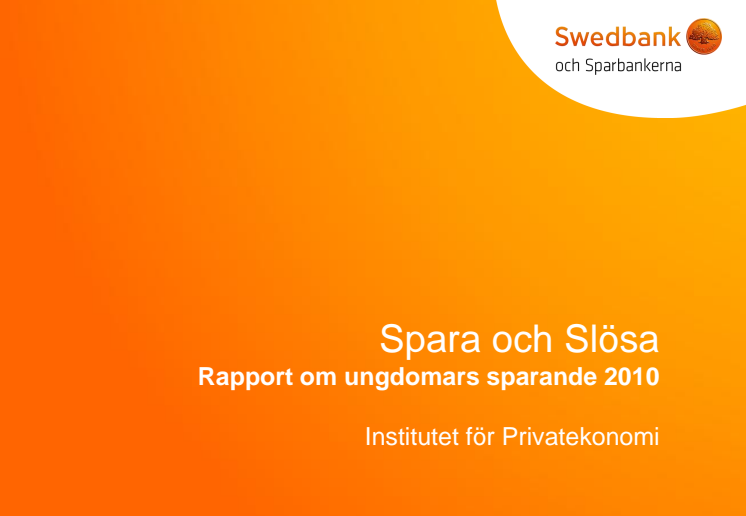 Swedbank
och Sparbankerna

Spara och Slösa
Rapport om ungdomars sparande 2010

Institutet för Privatekonomi